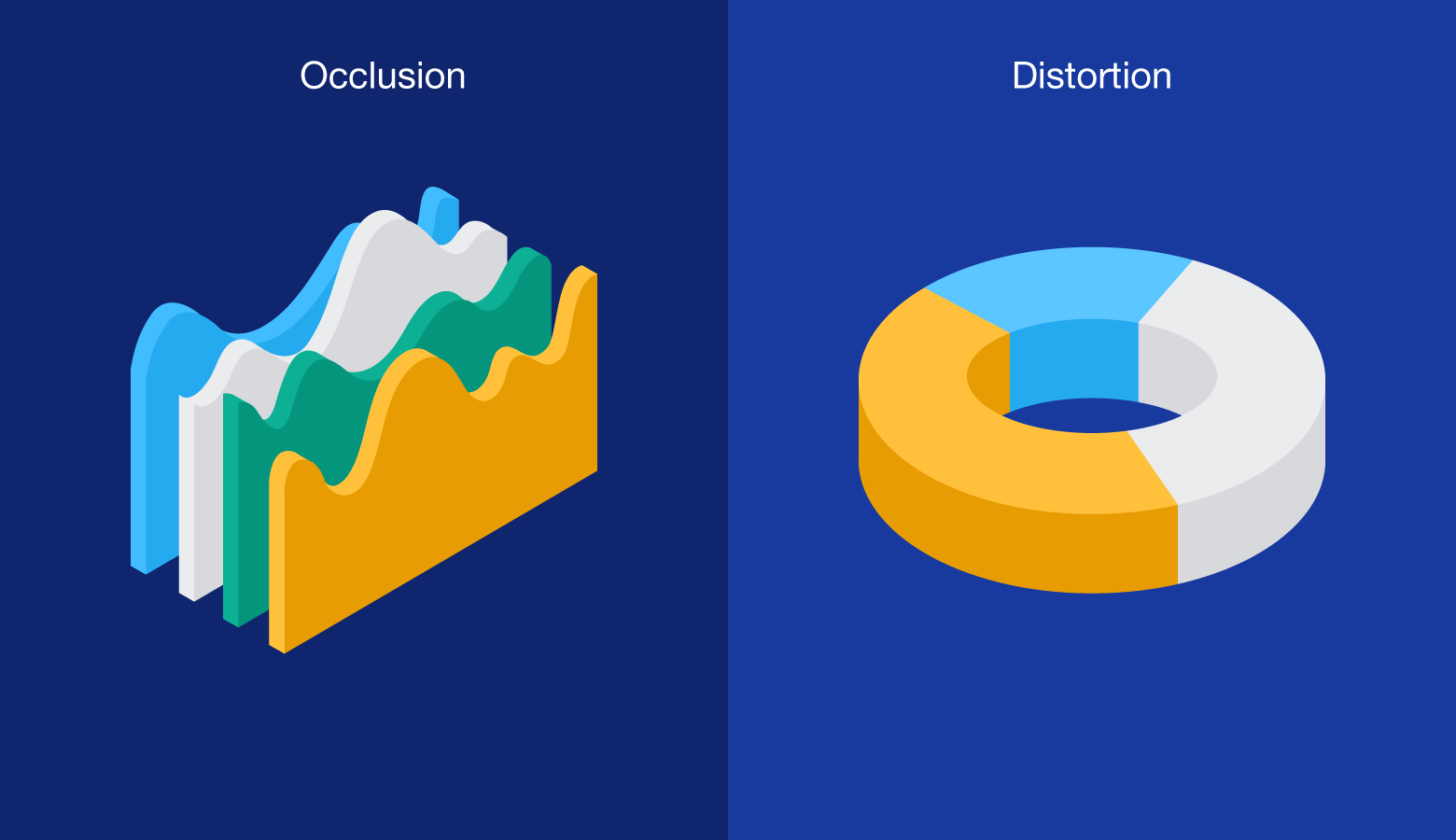 Occlusion

Distortion